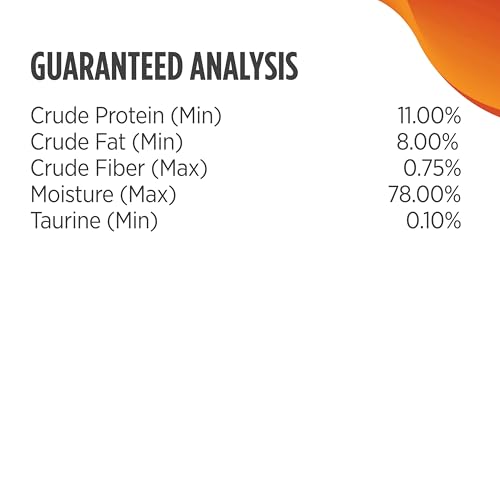 GUARANTEED ANALYSIS

Crude Protein (Min) 11.00%
Crude Fat (Min) 8.00%
Crude Fiber (Max) 0.75%
Moisture (Max) 78.00%
Taurine (Min) 0.10%